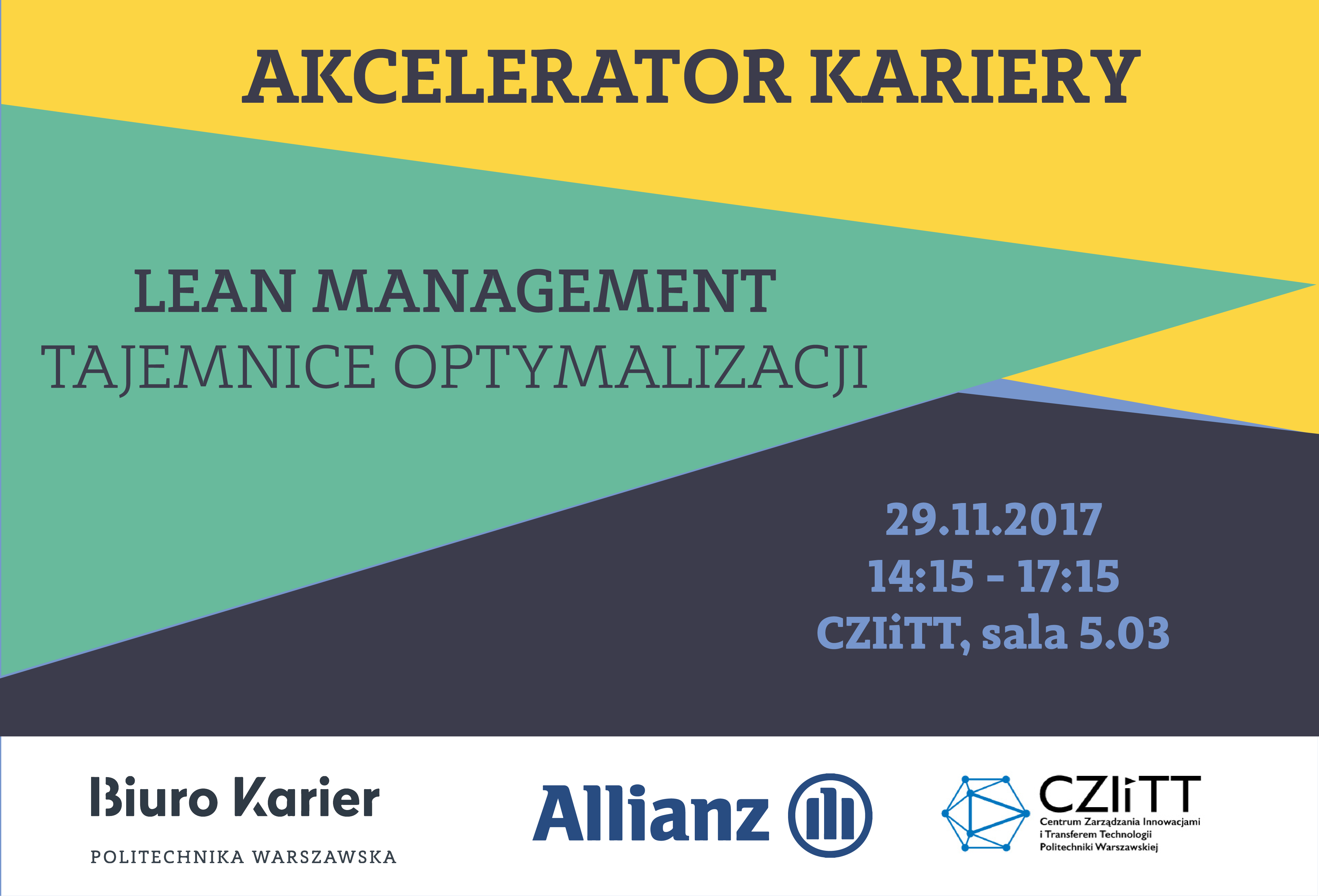 AKCELERATOR KARIERY

LEAN MANAGEMENT
TAJEMNICE OPTYMALIZACJI

29.11.2017
14:15 - 17:15
CZIiTT, sala 5.03

Biuro Karier
POLITECHNIKA WARSZAWSKA

Allianz

CZIiTT
Centrum Zarządzania Innowacjami i Transferem Technologii Politechniki Warszawskiej